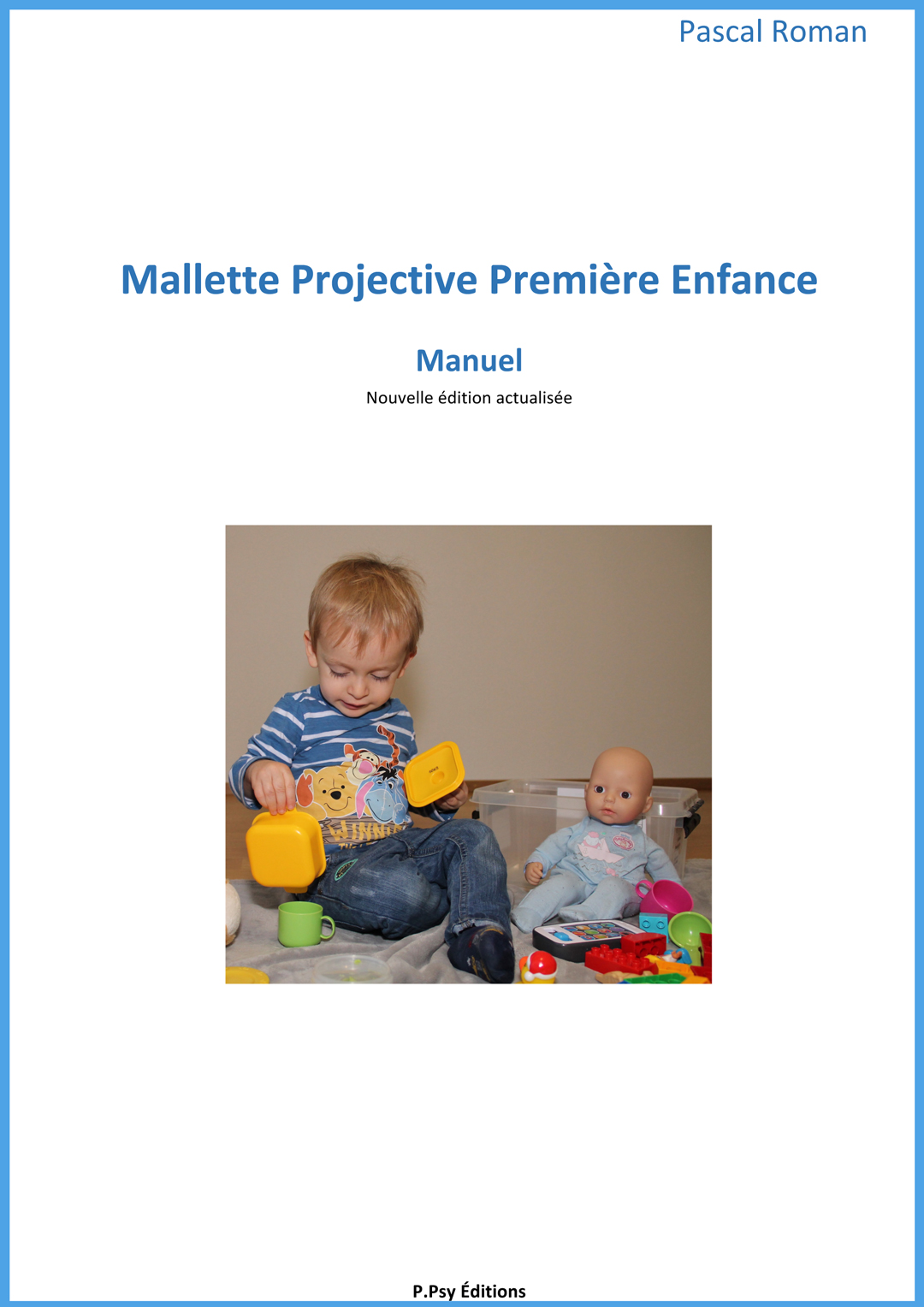 Pascal Roman

Mallette Projective Première Enfance

Manuel

Nouvelle édition actualisée

P.Psy Éditions